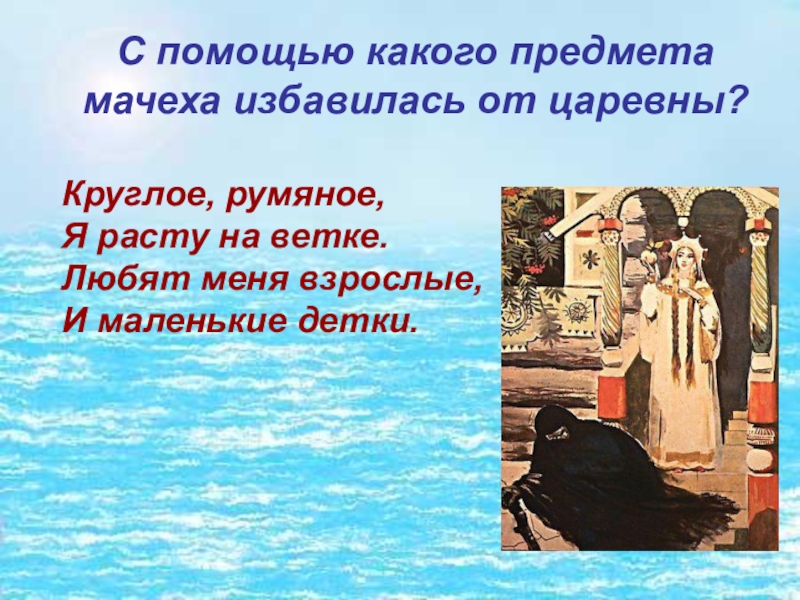 С помощью какого предмета мачеха избавилась от царевны?

Круглое, румяное,
Я расту на ветке.
Любят меня взрослые,
И маленькие детки.